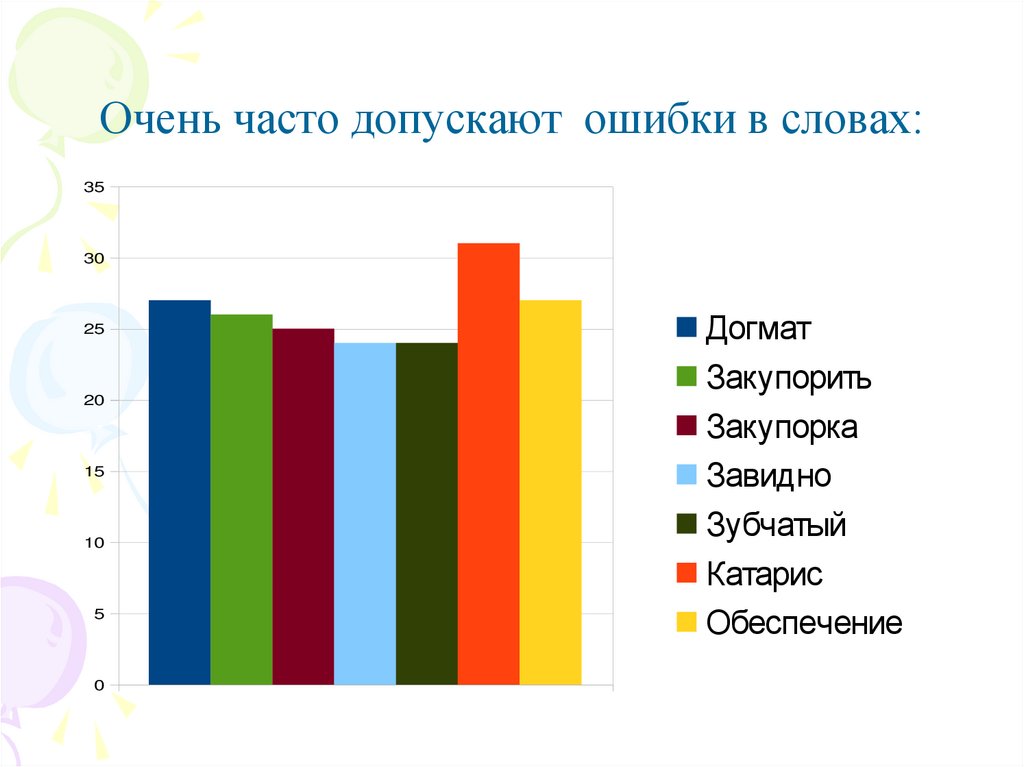 Очень часто допускают ошибки в словах:

35
30
25
20
15
10
5
0

Догмат
Закупорить
Закупорка
Завидно
Зубчатый
Катарис
Обеспечение